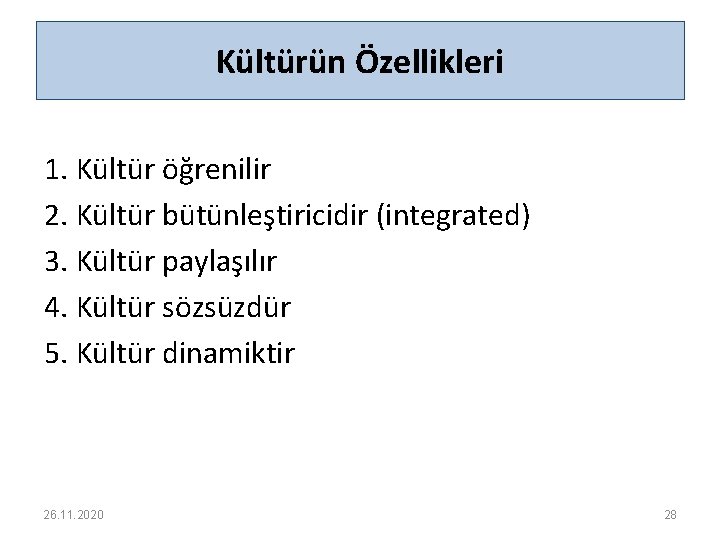 Kültürün Özellikleri

1. Kültür öğrenilir
2. Kültür bütünleştiricidir (integrated)
3. Kültür paylaşılır
4. Kültür sözsüzdür
5. Kültür dinamiktir

26.11.2020

28